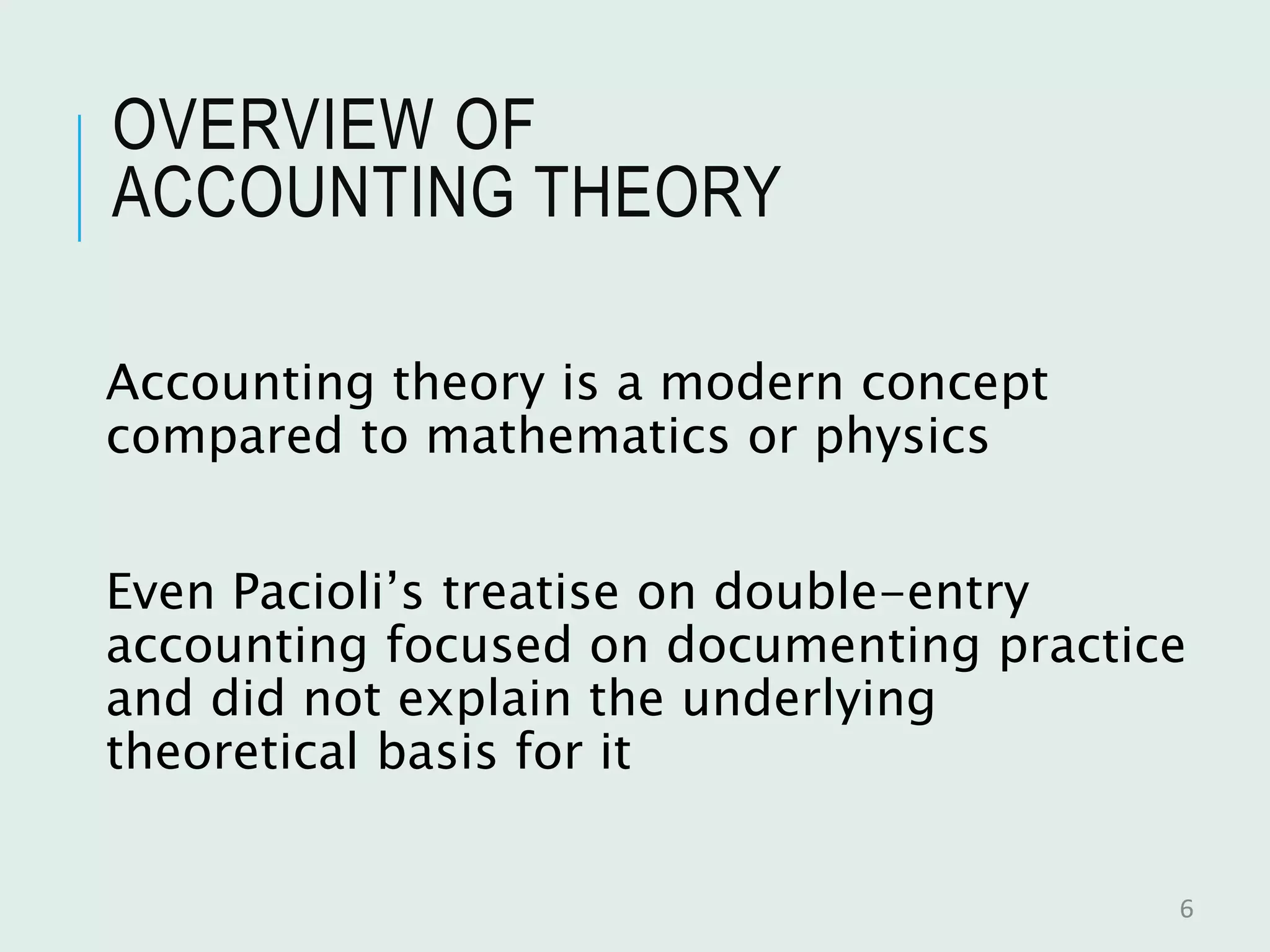 OVERVIEW OF ACCOUNTING THEORY

Accounting theory is a modern concept compared to mathematics or physics

Even Pacioli’s treatise on double-entry accounting focused on documenting practice and did not explain the underlying theoretical basis for it

6